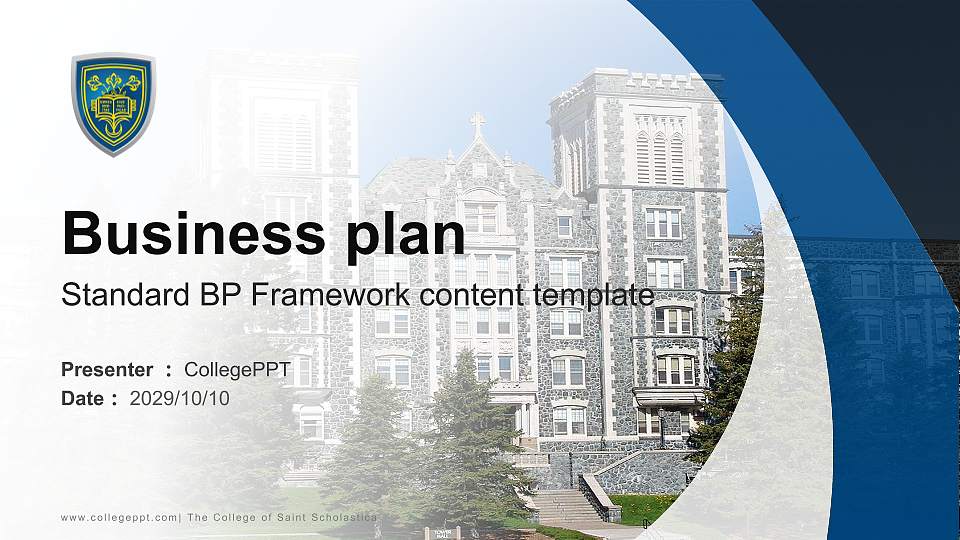 Business plan

Standard BP Framework content template

Presenter ： CollegePPT
Date ： 2029/10/10

www.collegeppt.com| The College of Saint Scholastica